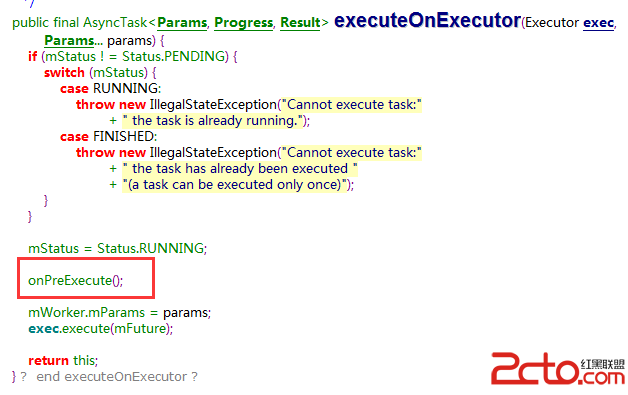 */
public final AsyncTask<Params, Progress, Result> executeOnExecutor(Executor exec,
    Params... params) {
  if (mStatus ! = Status.PENDING) {
    switch (mStatus) {
      case RUNNING:
        throw new IllegalStateException("Cannot execute task:"
            + " the task is already running.");
      case FINISHED:
        throw new IllegalStateException("Cannot execute task:"
            + " the task has already been executed "
            + "(a task can be executed only once)");
    }
  }

  mStatus = Status.RUNNING;

  onPreExecute();

  mWorker.mParams = params;
  exec.execute(mFuture);

  return this;
} ?  end executeOnExecutor ?

2cto.com 红黑联盟